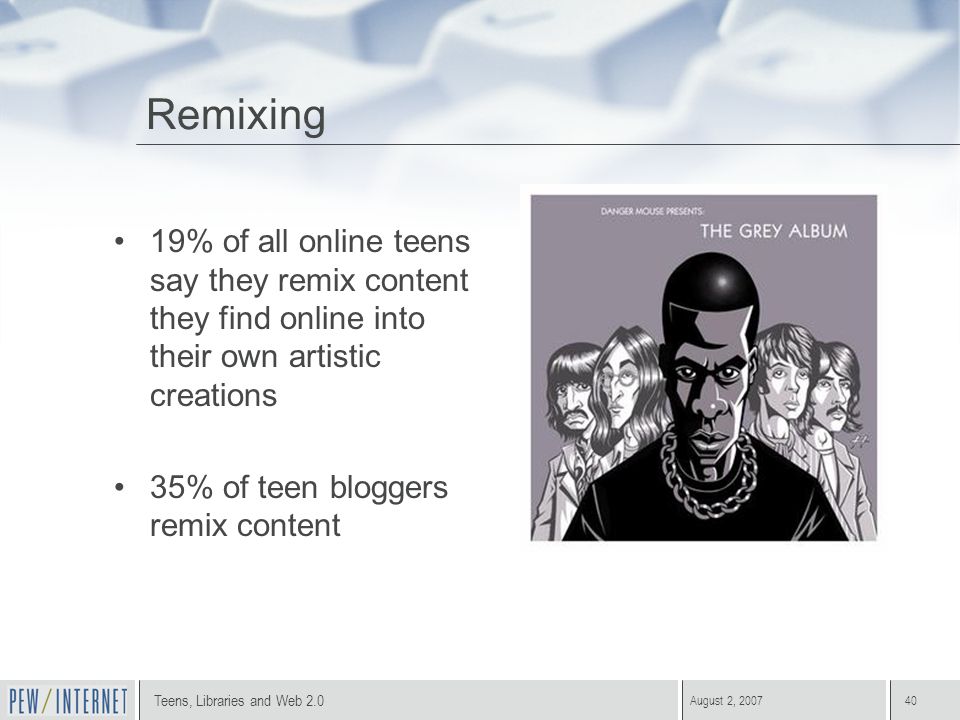 Remixing

• 19% of all online teens say they remix content they find online into their own artistic creations

• 35% of teen bloggers remix content

DANGER MOUSE PRESENTS:
THE GREY ALBUM

PEW/INTERNET
Teens, Libraries and Web 2.0
August 2, 2007
40